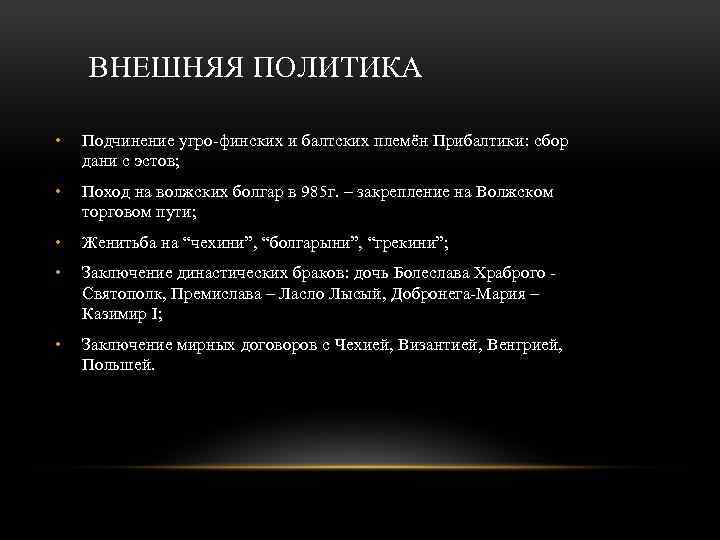 ВНЕШНЯЯ ПОЛИТИКА

• Подчинение угро-финских и балтских племён Прибалтики: сбор дани с эстов;

• Поход на волжских болгар в 985г. – закрепление на Волжском торговом пути;

• Женитьба на “чехини”, “болгарыни”, “грекини”;

• Заключение династических браков: дочь Болеслава Храброго - Святополк, Премислава – Ласло Лысый, Добронега-Мария – Казимир I;

• Заключение мирных договоров с Чехией, Византией, Венгрией, Польшей.